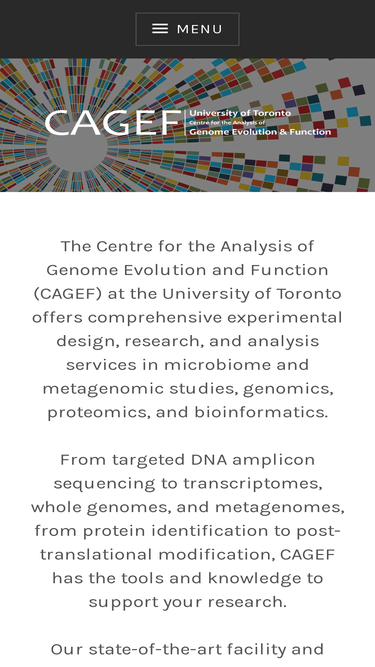 MENU

CAGEF University of Toronto Centre for the Analysis of Genome Evolution & Function

The Centre for the Analysis of Genome Evolution and Function (CAGEF) at the University of Toronto offers comprehensive experimental design, research, and analysis services in microbiome and metagenomic studies, genomics, proteomics, and bioinformatics.

From targeted DNA amplicon sequencing to transcriptomes, whole genomes, and metagenomes, from protein identification to post-translational modification, CAGEF has the tools and knowledge to support your research.

Our state-of-the-art facility and